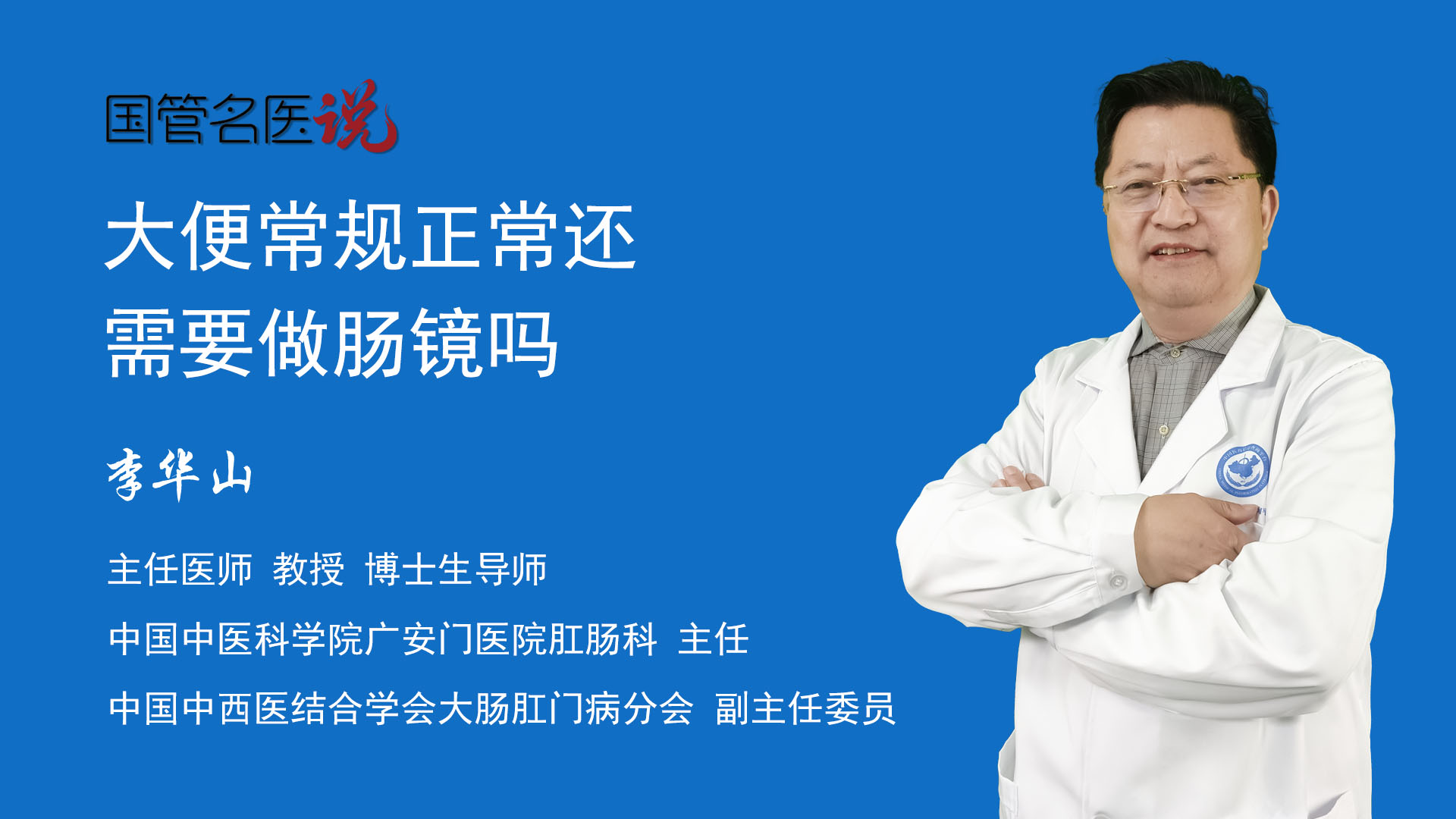 国管名医说

大便常规正常还需要做肠镜吗

李华山

主任医师 教授 博士生导师

中国中医科学院广安门医院肛肠科 主任

中国中西医结合学会大肠肛门病分会 副主任委员